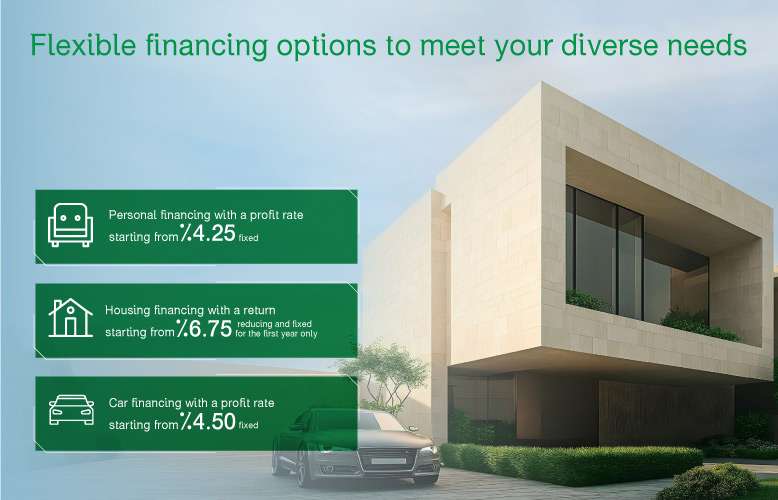 Flexible financing options to meet your diverse needs

Personal financing with a profit rate starting from %4.25 fixed

Housing financing with a return starting from %6.75 reducing and fixed for the first year only

Car financing with a profit rate starting from %4.50 fixed